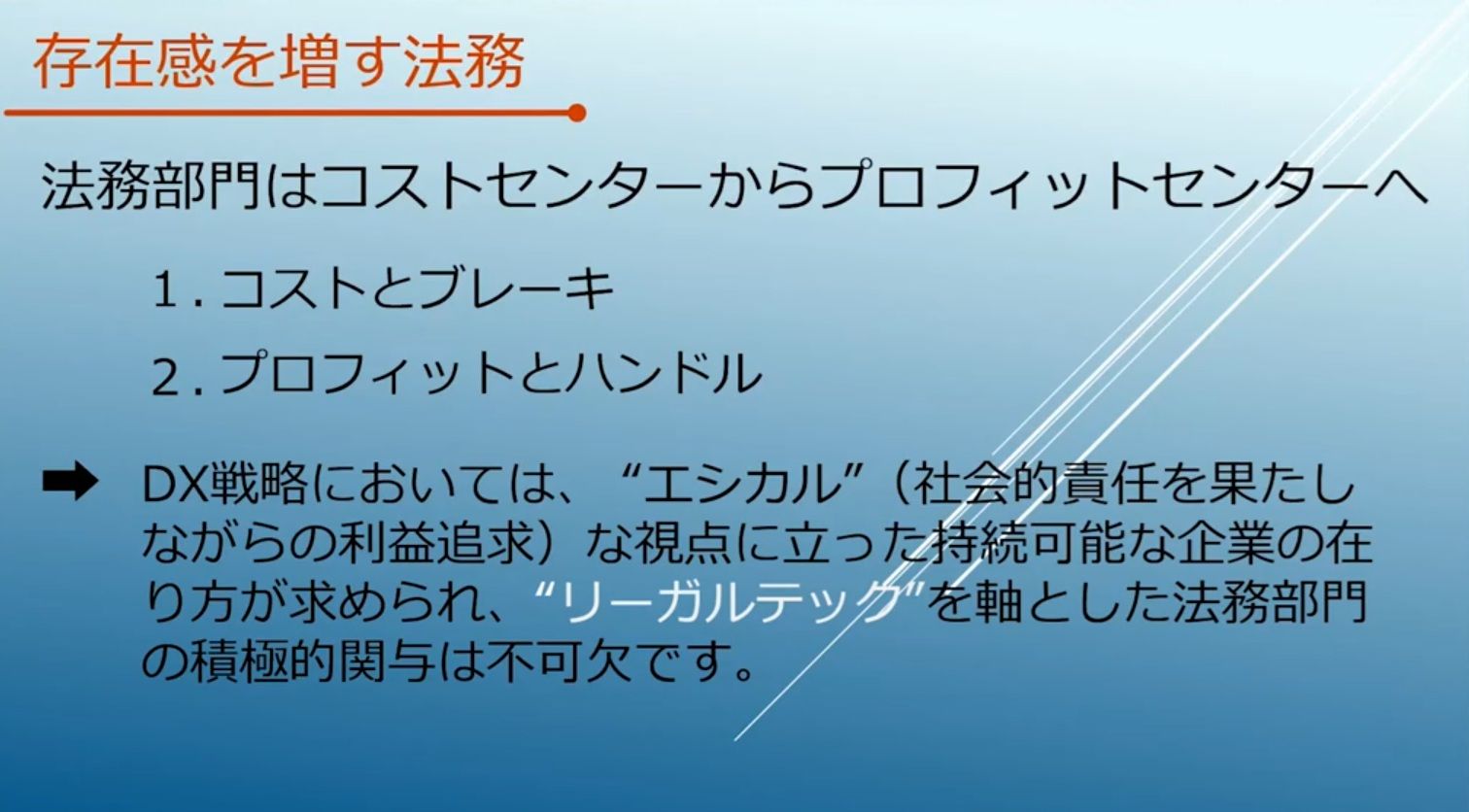 存在感を増す法務

法務部門はコストセンターからプロフィットセンターへ

1. コストとブレーキ

2. プロフィットとハンドル

➡ DX戦略においては、“エシカル”（社会的責任を果たしながらの利益追求）な視点に立った持続可能な企業の在り方が求められ、“リーガルテック”を軸とした法務部門の積極的関与は不可欠です。